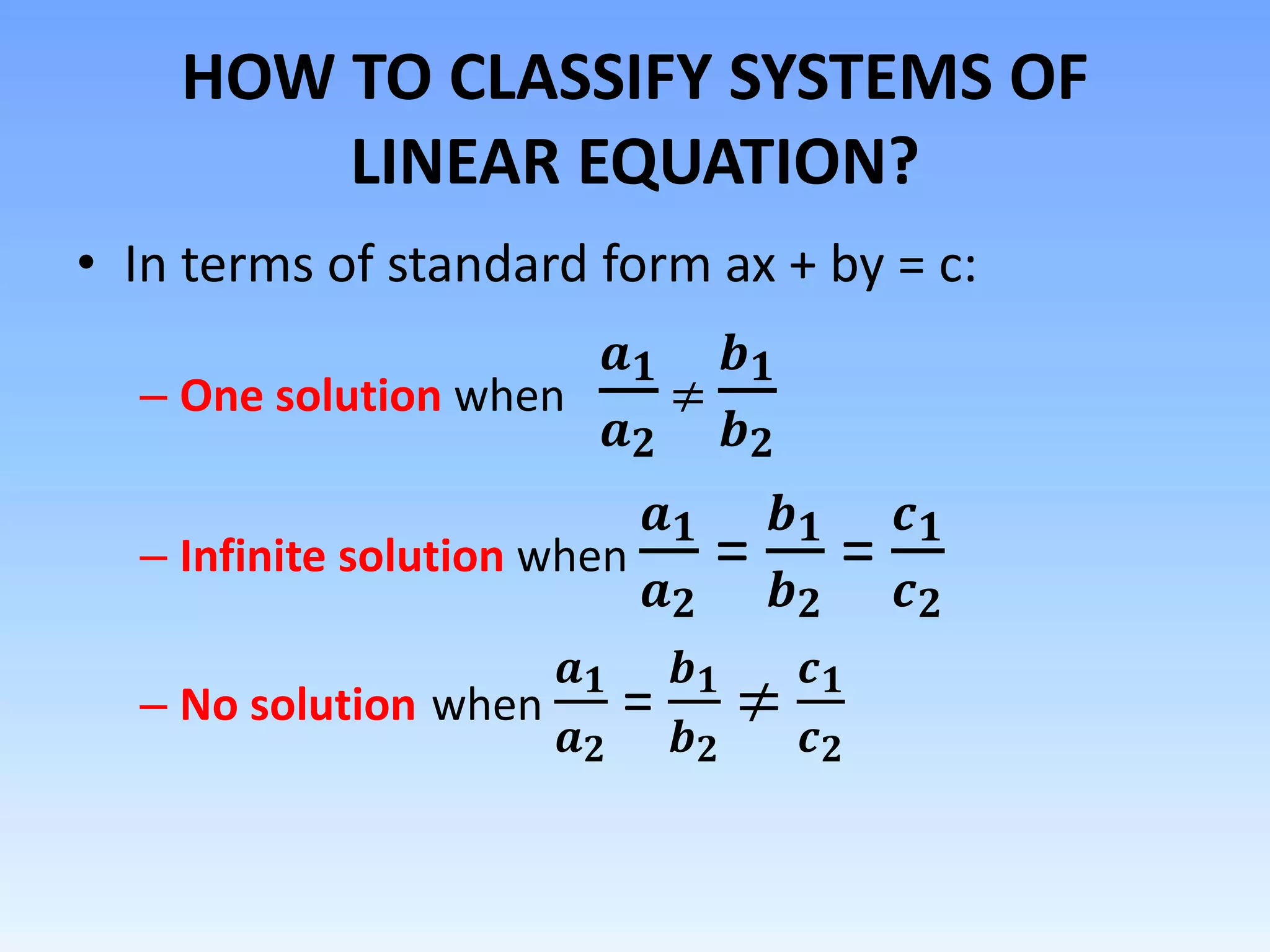 HOW TO CLASSIFY SYSTEMS OF LINEAR EQUATION?

• In terms of standard form ax + by = c:

– One solution when $\frac{a_1}{a_2} \neq \frac{b_1}{b_2}$

– Infinite solution when $\frac{a_1}{a_2} = \frac{b_1}{b_2} = \frac{c_1}{c_2}$

– No solution when $\frac{a_1}{a_2} = \frac{b_1}{b_2} \neq \frac{c_1}{c_2}$